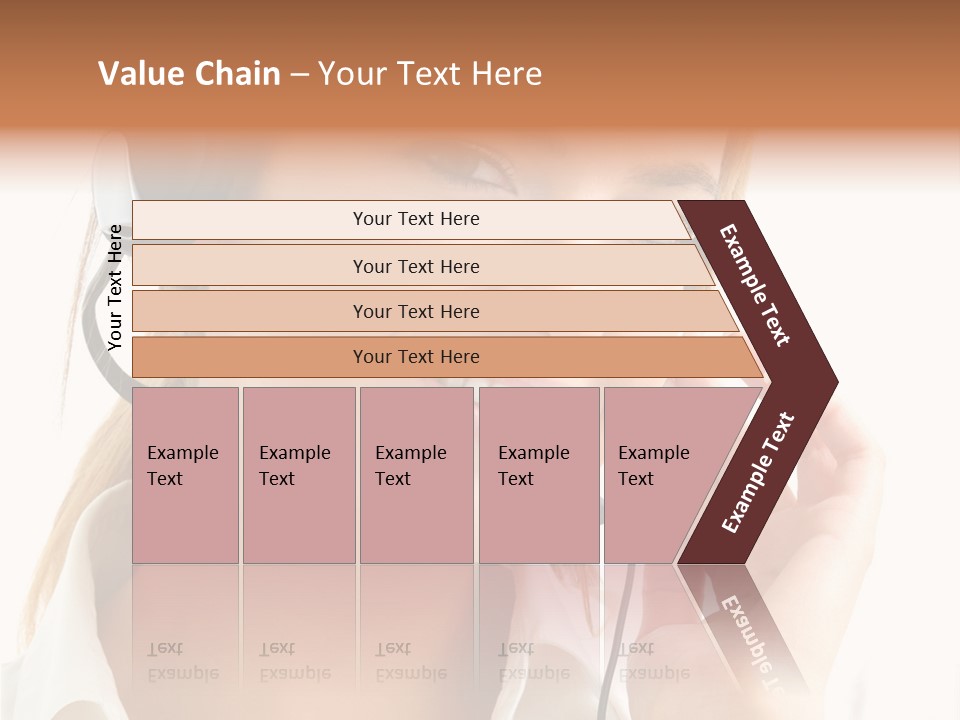 Value Chain – Your Text Here

Your Text Here

Your Text Here

Your Text Here

Your Text Here

Your Text Here

Example Text

Example Text

Example Text

Example Text

Example Text

Example Text

Example Text